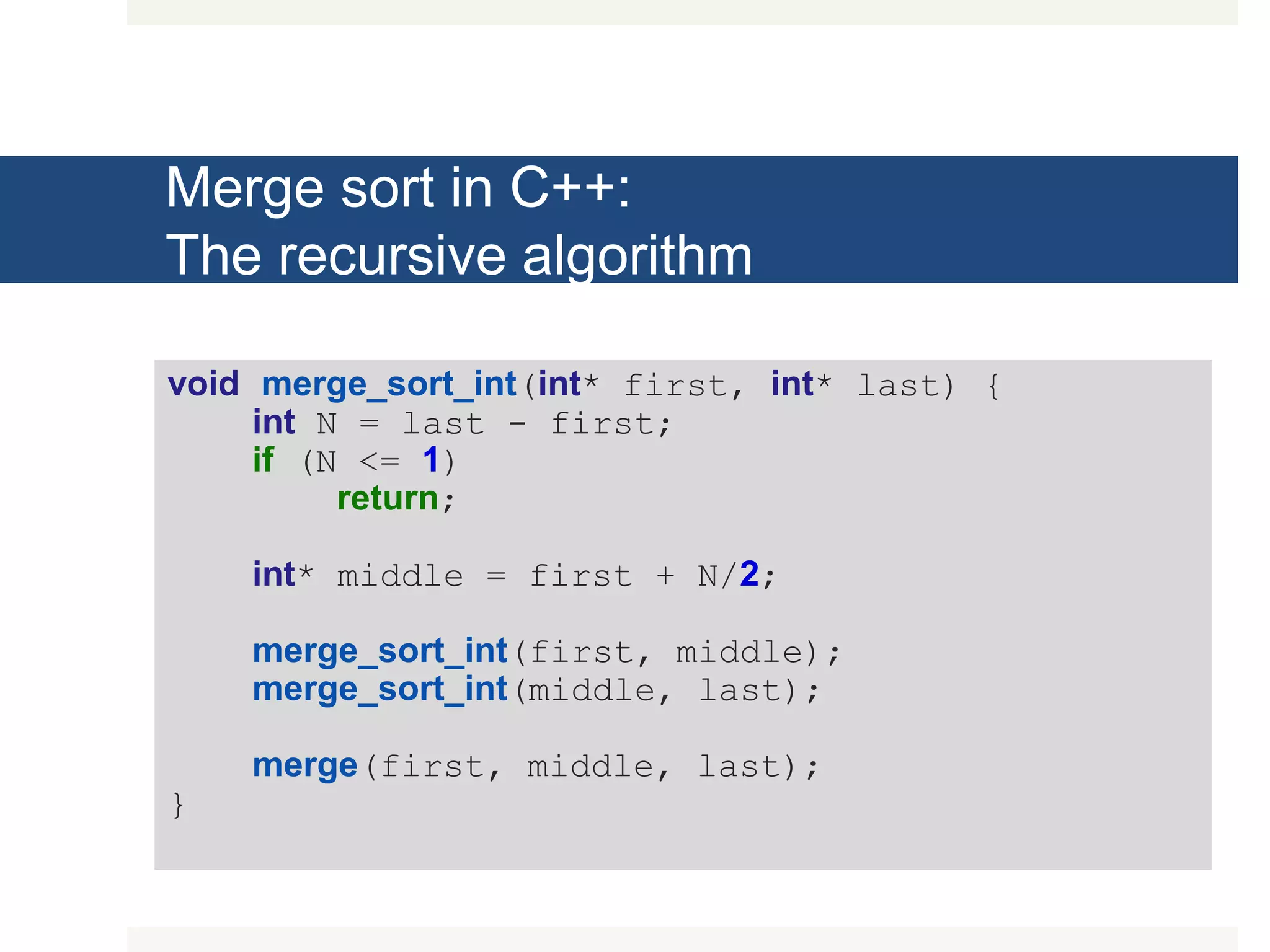 Merge sort in C++:
The recursive algorithm

void merge_sort_int(int* first, int* last) {
    int N = last - first;
    if (N <= 1)
        return;

    int* middle = first + N/2;

    merge_sort_int(first, middle);
    merge_sort_int(middle, last);

    merge(first, middle, last);
}